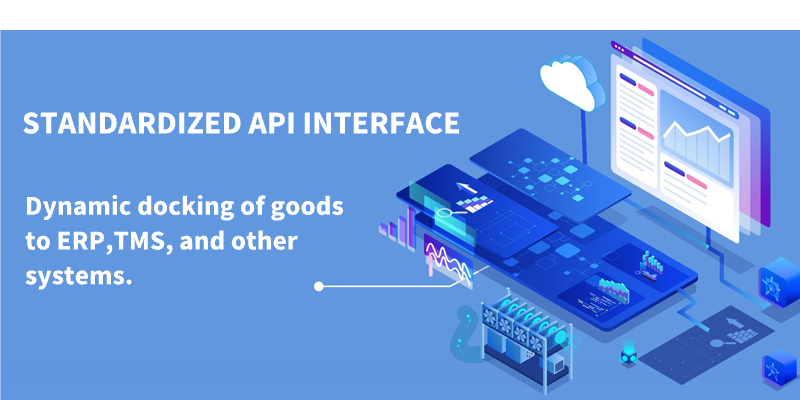 STANDARDIZED API INTERFACE

Dynamic docking of goods to ERP,TMS, and other systems.